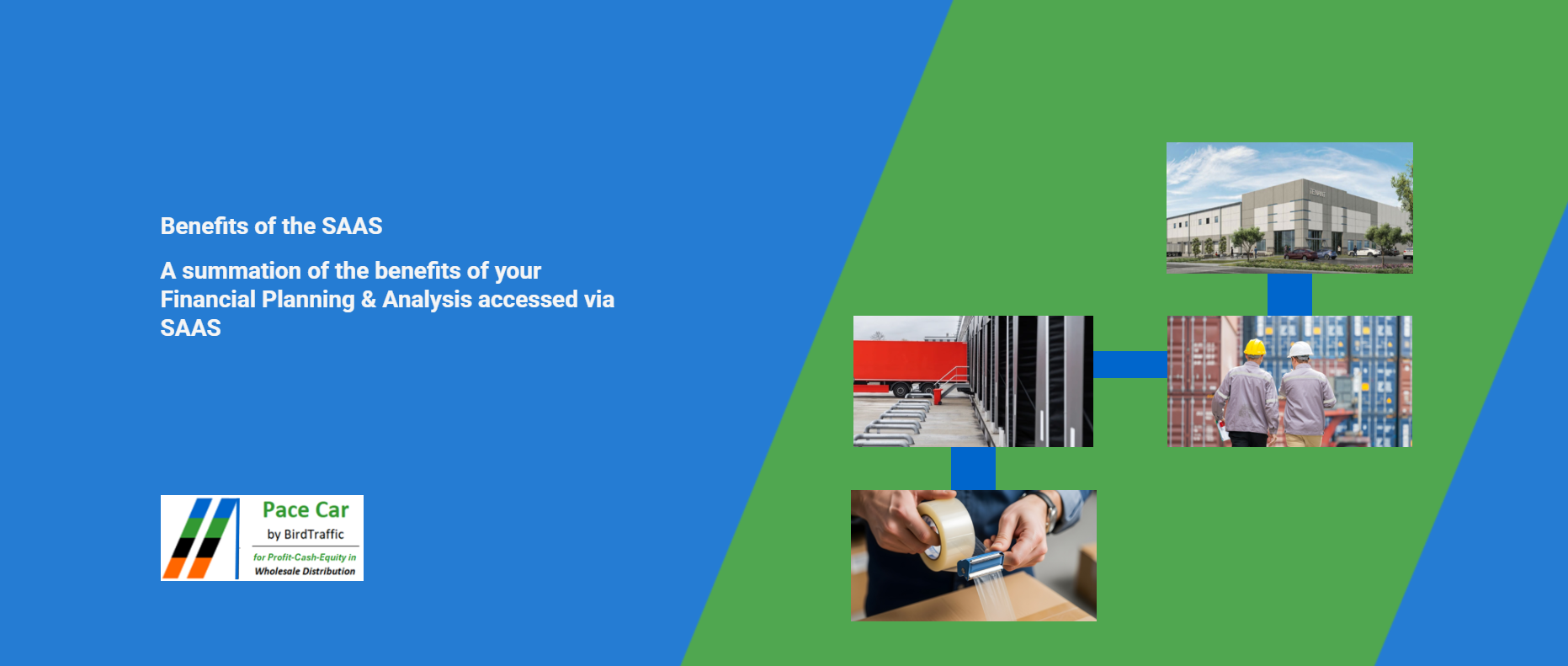 Benefits of the SAAS

A summation of the benefits of your Financial Planning & Analysis accessed via SAAS

Pace Car
by BirdTraffic
for Profit-Cash-Equity in
Wholesale Distribution